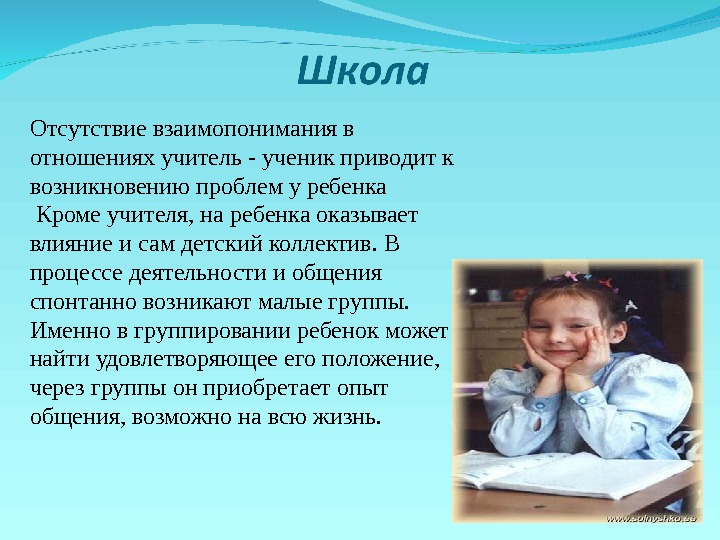 Школа

Отсутствие взаимопонимания в отношениях учитель - ученик приводит к возникновению проблем у ребенка

Кроме учителя, на ребенка оказывает влияние и сам детский коллектив. В процессе деятельности и общения спонтанно возникают малые группы. Именно в группировании ребенок может найти удовлетворяющее его положение, через группы он приобретает опыт общения, возможно на всю жизнь.

www.solnyshko.ee